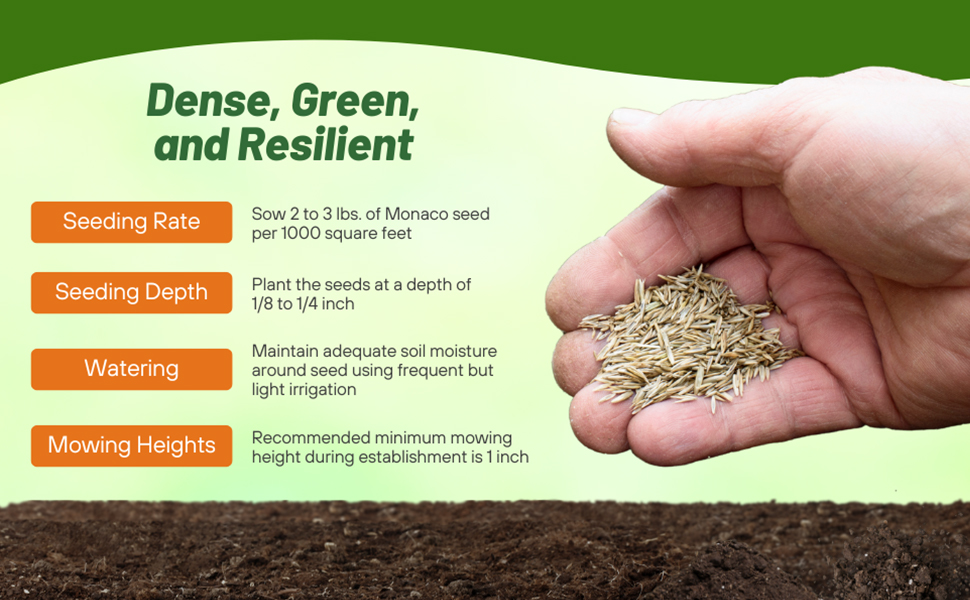 Dense, Green, and Resilient

Seeding Rate

Sow 2 to 3 lbs. of Monaco seed per 1000 square feet

Seeding Depth

Plant the seeds at a depth of 1/8 to 1/4 inch

Watering

Maintain adequate soil moisture around seed using frequent but light irrigation

Mowing Heights

Recommended minimum mowing height during establishment is 1 inch